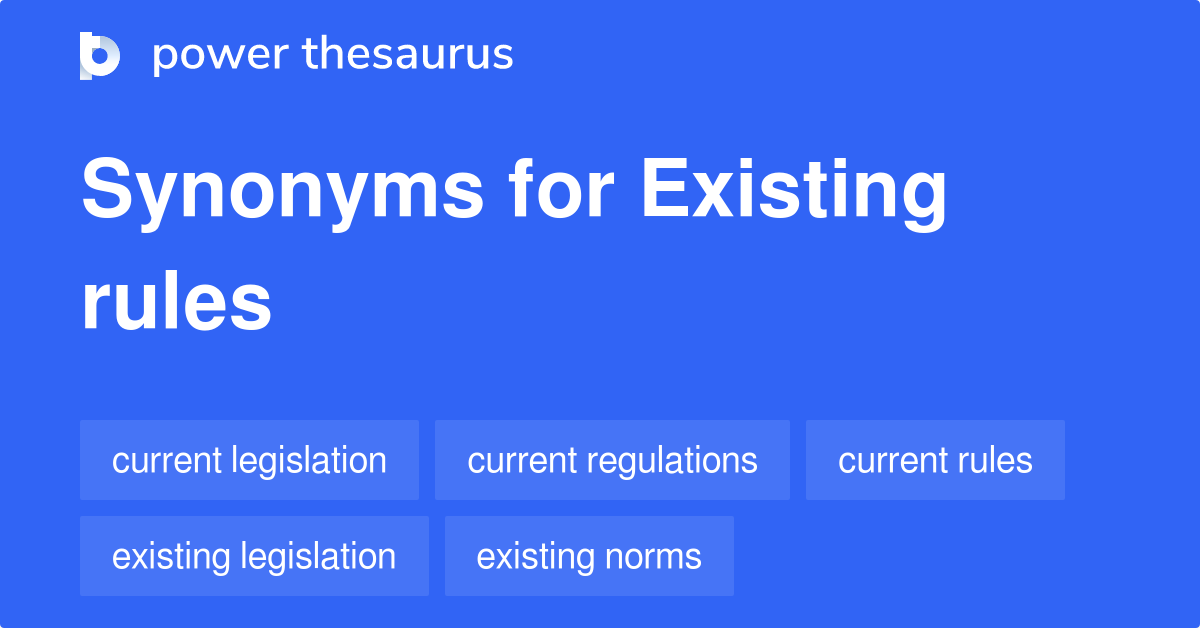 power thesaurus

Synonyms for Existing rules

current legislation

current regulations

current rules

existing legislation

existing norms